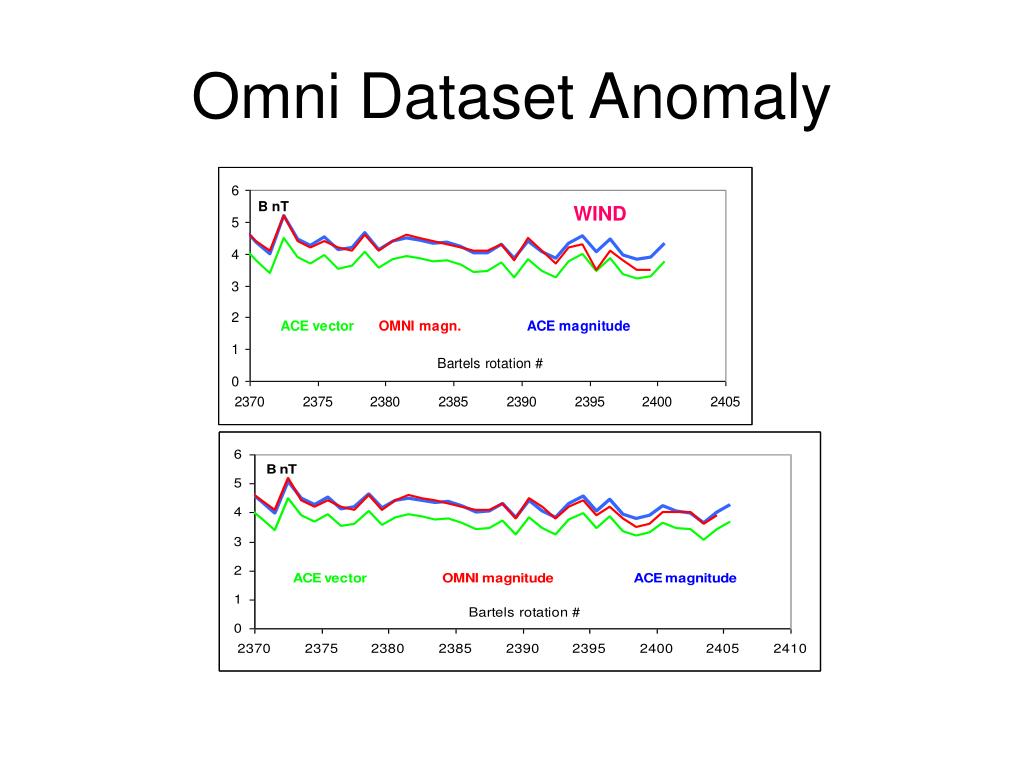 Omni Dataset Anomaly

6
5
4
3
2
1
0
B nT
WIND
ACE vector
OMNI magn.
ACE magnitude
Bartels rotation #
2370
2375
2380
2385
2390
2395
2400
2405

6
5
4
3
2
1
0
B nT
ACE vector
OMNI magnitude
ACE magnitude
Bartels rotation #
2370
2375
2380
2385
2390
2395
2400
2405
2410